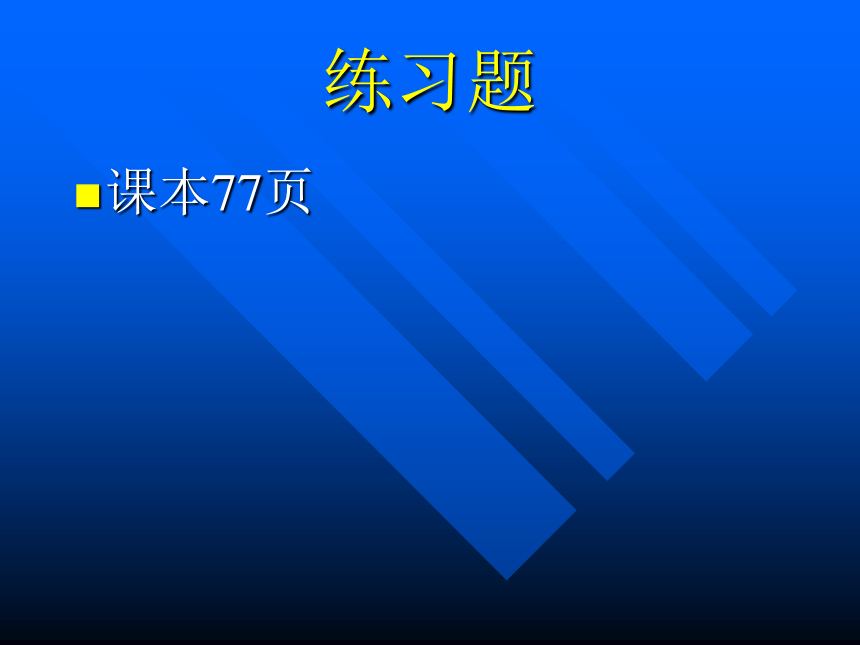 练习题

课本77页